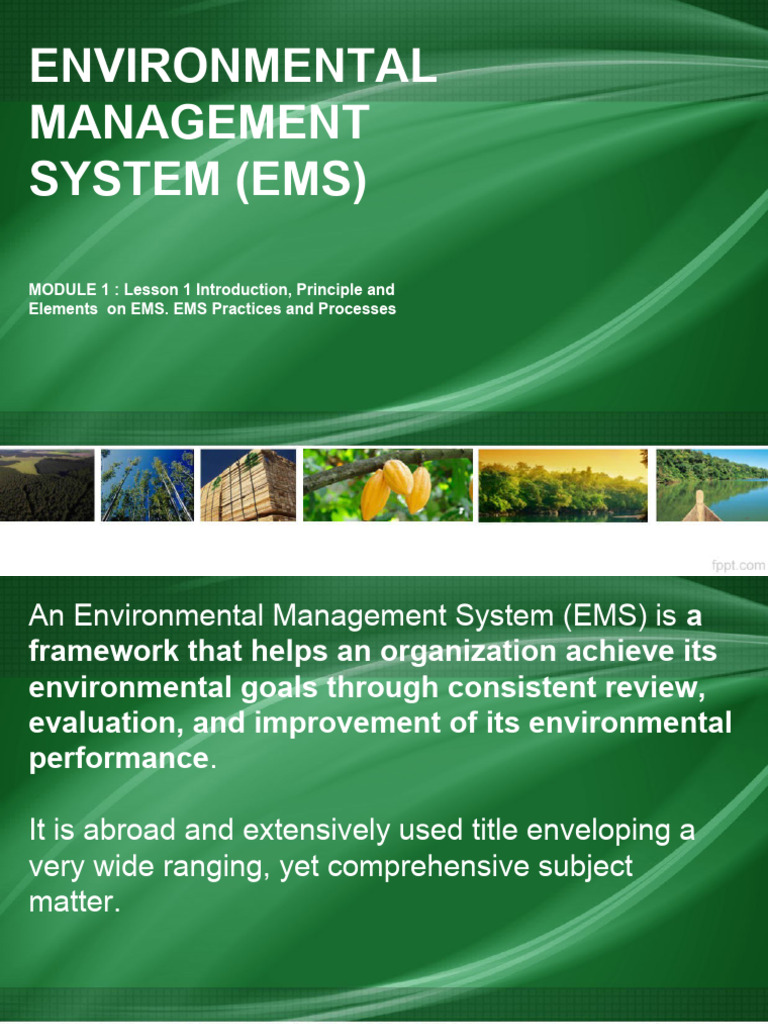 ENVIRONMENTAL MANAGEMENT SYSTEM (EMS)

MODULE 1 : Lesson 1 Introduction, Principle and Elements on EMS. EMS Practices and Processes

fppt.com

An Environmental Management System (EMS) is a framework that helps an organization achieve its environmental goals through consistent review, evaluation, and improvement of its environmental performance.

It is abroad and extensively used title enveloping a very wide ranging, yet comprehensive subject matter.